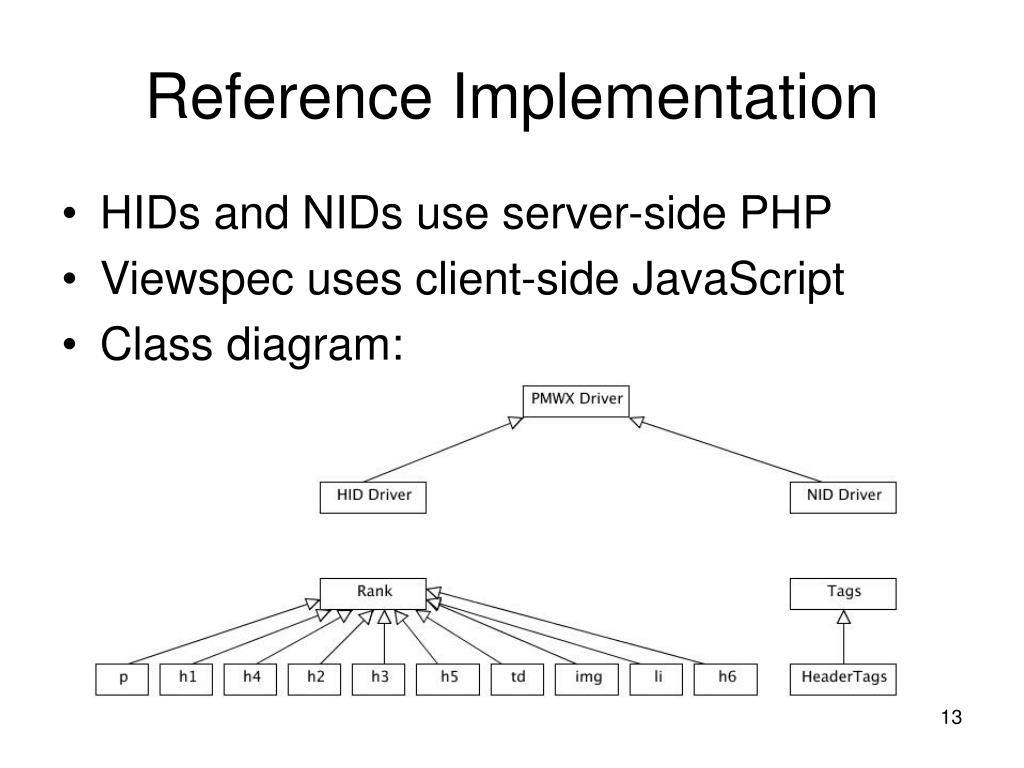 Reference Implementation

• HIDs and NIDs use server-side PHP
• Viewspec uses client-side JavaScript
• Class diagram:

PMWX Driver

HID Driver

NID Driver

Rank

Tags

p h1 h4 h2 h3 h5 td img li h6

HeaderTags

13